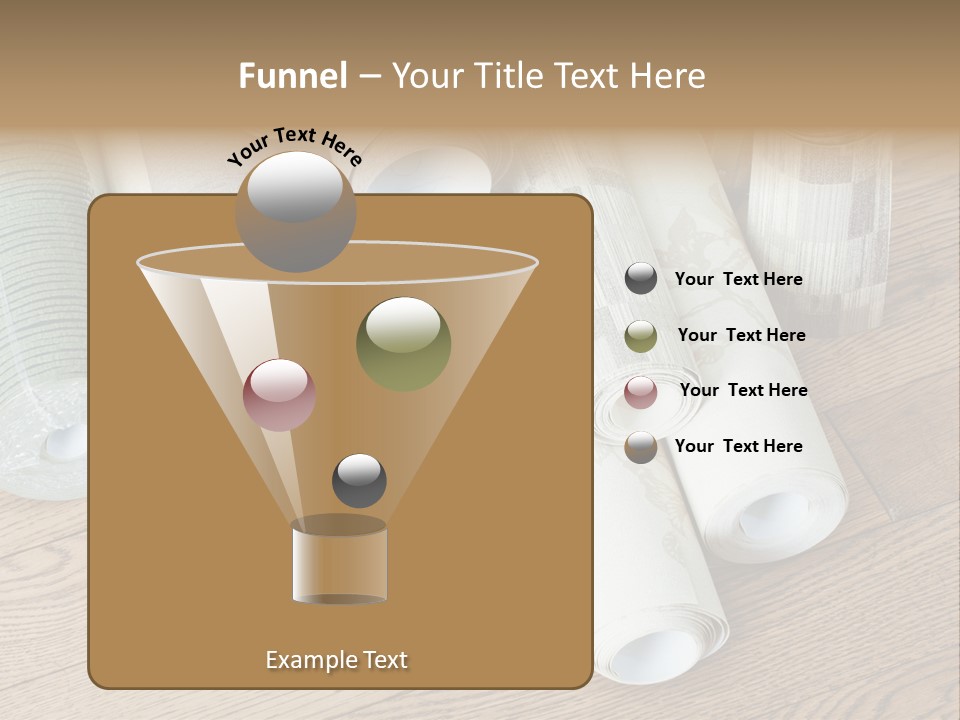 Funnel – Your Title Text Here

Your Text Here

Your Text Here

Your Text Here

Your Text Here

Your Text Here

Example Text